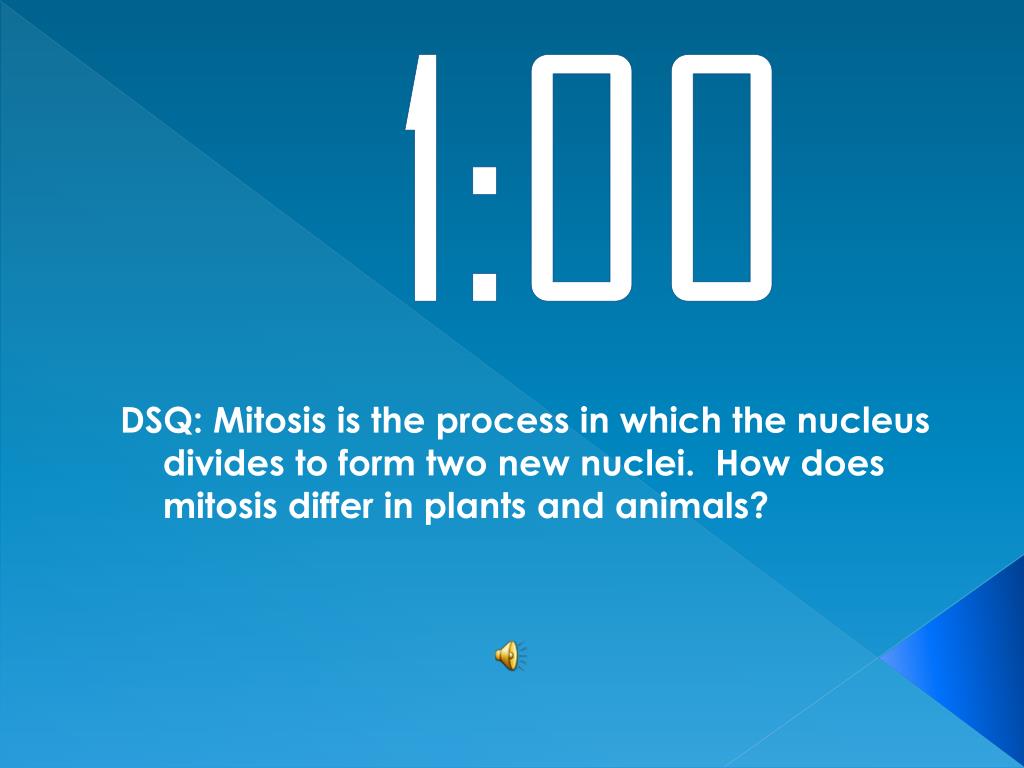 1:00

DSQ: Mitosis is the process in which the nucleus divides to form two new nuclei.  How does mitosis differ in plants and animals?